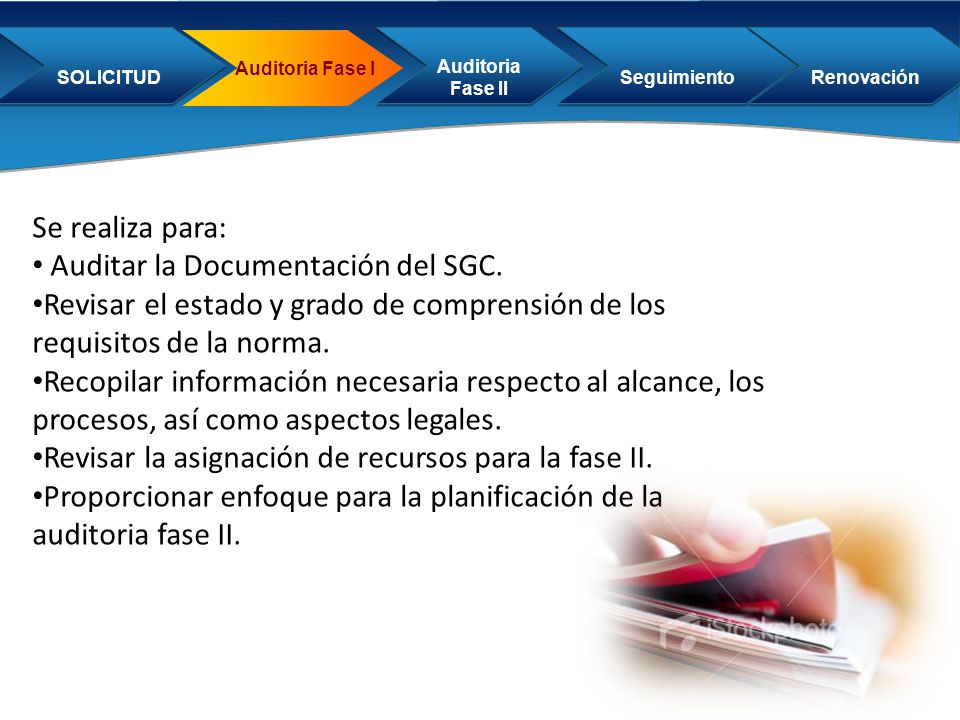 SOLICITUD

Auditoria Fase I

Auditoria Fase II

Seguimiento

Renovación

Se realiza para:
• Auditar la Documentación del SGC.
•Revisar el estado y grado de comprensión de los requisitos de la norma.
•Recopilar información necesaria respecto al alcance, los procesos, así como aspectos legales.
•Revisar la asignación de recursos para la fase II.
•Proporcionar enfoque para la planificación de la auditoria fase II.

iStockphoto